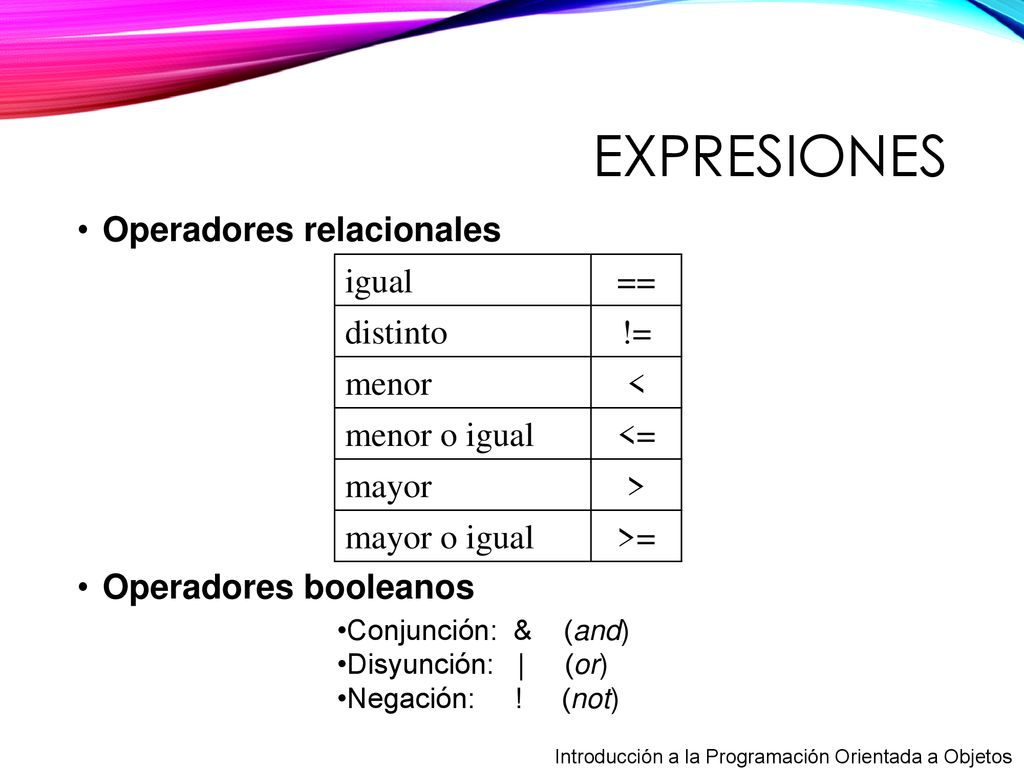 EXPRESIONES

• Operadores relacionales

| igual | == |
|---|---|
| distinto | != |
| menor | < |
| menor o igual | <= |
| mayor | > |
| mayor o igual | >= |

• Operadores booleanos

•Conjunción: & (and)
•Disyunción: | (or)
•Negación: ! (not)

Introducción a la Programación Orientada a Objetos